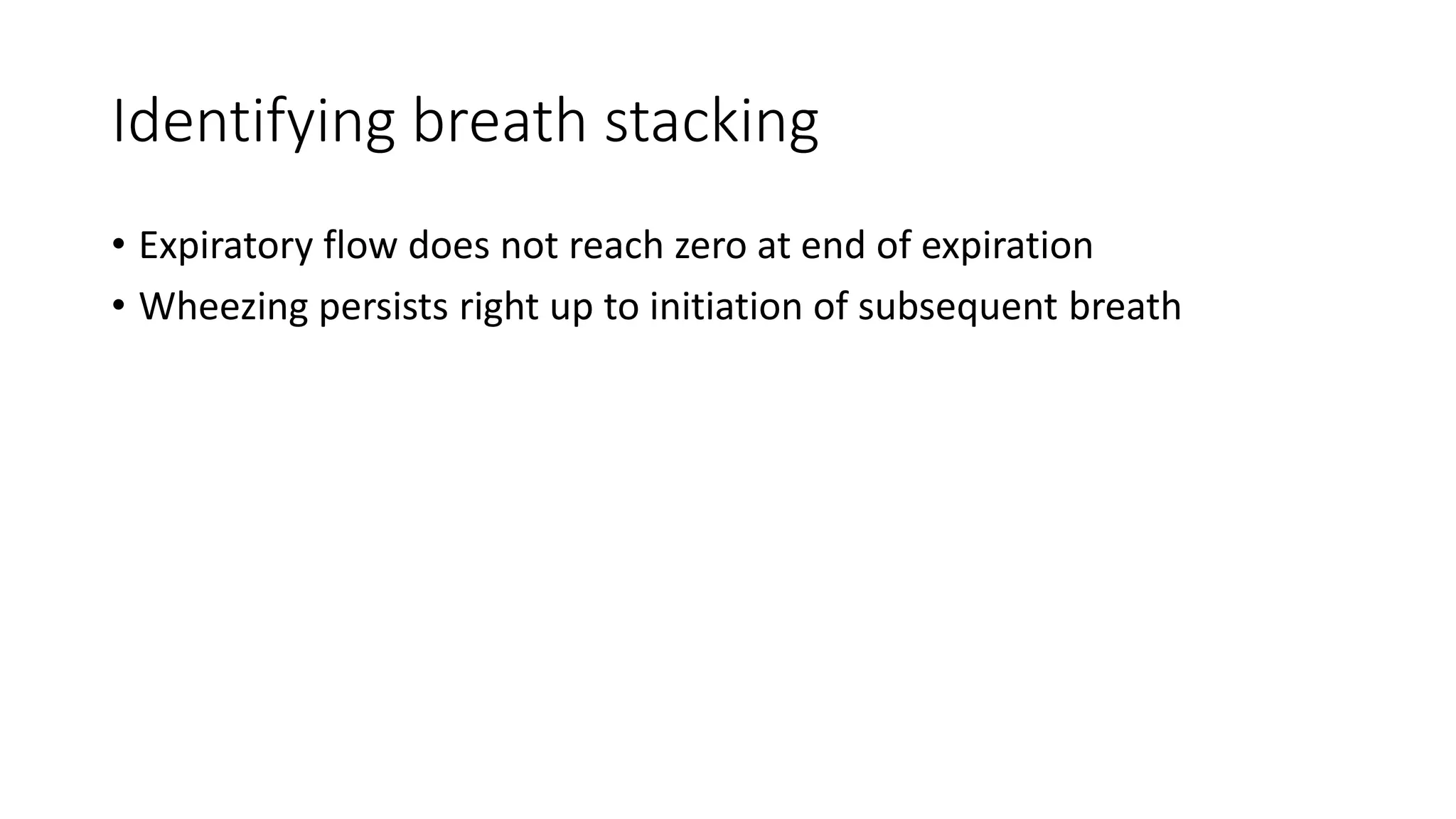 Identifying breath stacking

• Expiratory flow does not reach zero at end of expiration
• Wheezing persists right up to initiation of subsequent breath